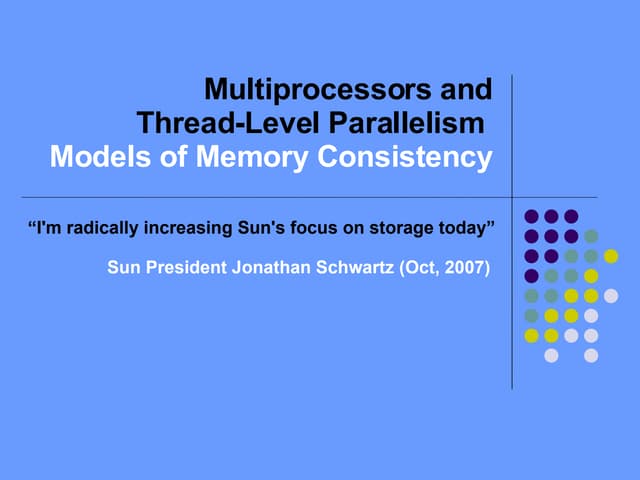 Multiprocessors and Thread-Level Parallelism
Models of Memory Consistency

“I'm radically increasing Sun's focus on storage today”

Sun President Jonathan Schwartz (Oct, 2007)